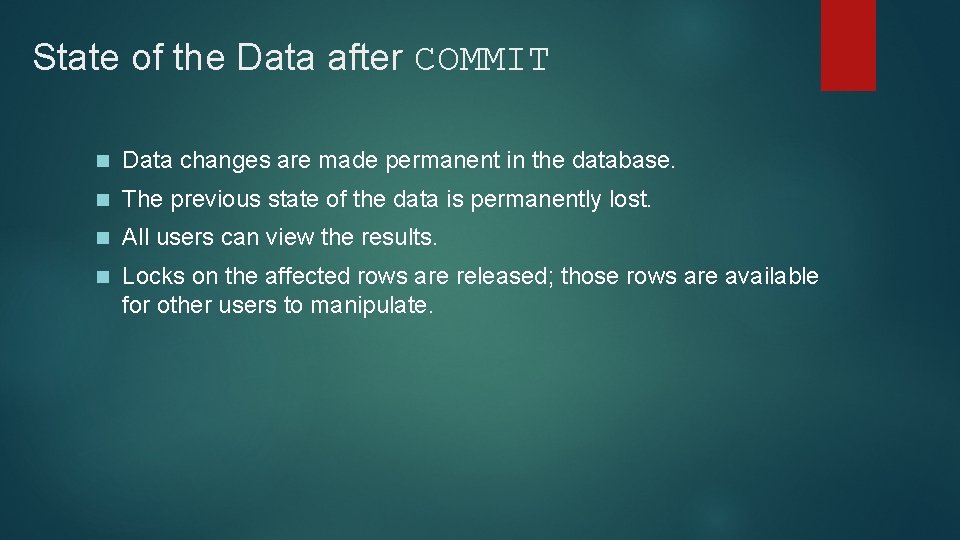 State of the Data after COMMIT

Data changes are made permanent in the database.

The previous state of the data is permanently lost.

All users can view the results.

Locks on the affected rows are released; those rows are available for other users to manipulate.